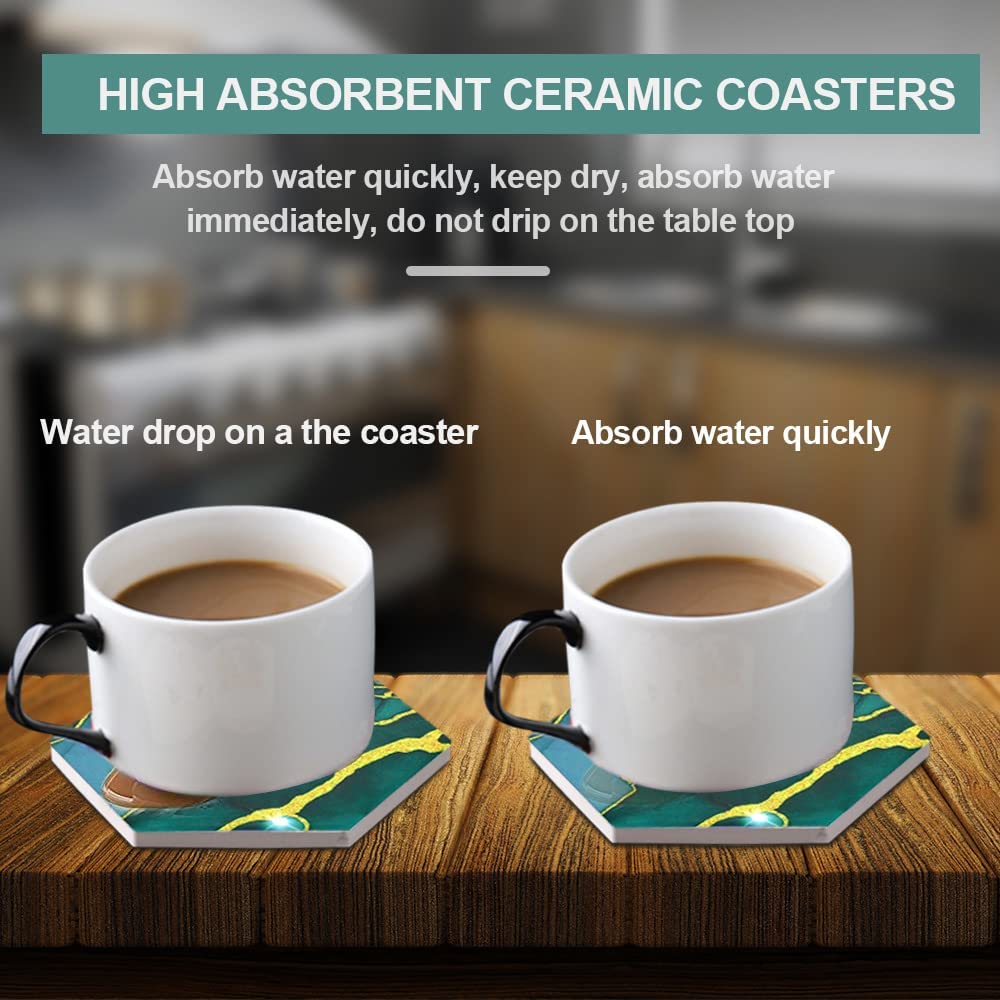 HIGH ABSORBENT CERAMIC COASTERS

Absorb water quickly, keep dry, absorb water immediately, do not drip on the table top

Water drop on a the coaster

Absorb water quickly